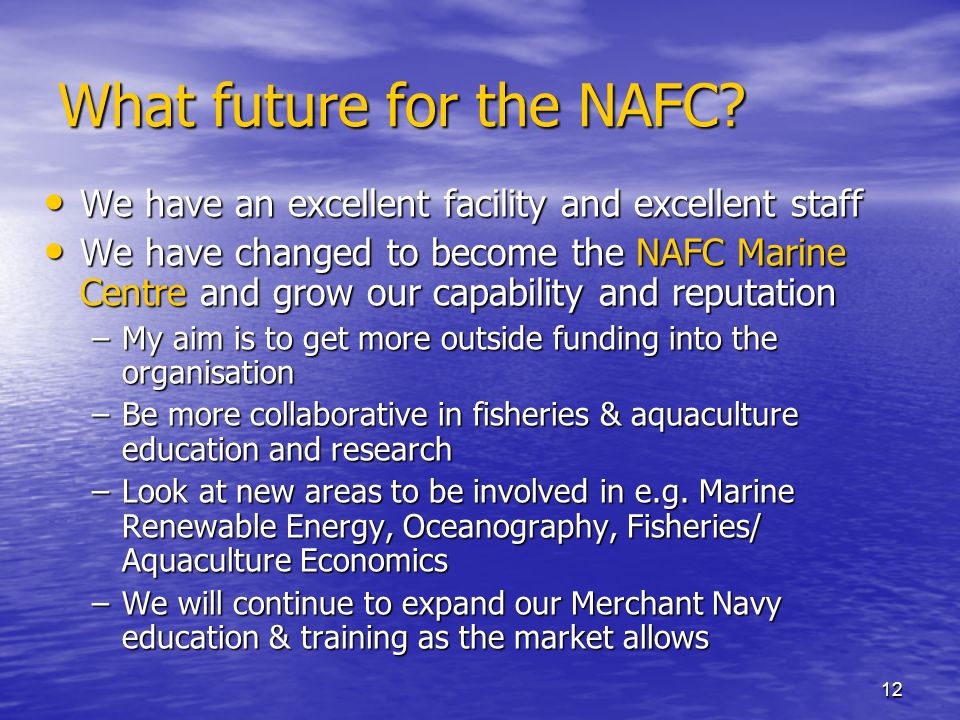 What future for the NAFC?

• We have an excellent facility and excellent staff
• We have changed to become the NAFC Marine Centre and grow our capability and reputation
– My aim is to get more outside funding into the organisation
– Be more collaborative in fisheries & aquaculture education and research
– Look at new areas to be involved in e.g. Marine Renewable Energy, Oceanography, Fisheries/ Aquaculture Economics
– We will continue to expand our Merchant Navy education & training as the market allows

12